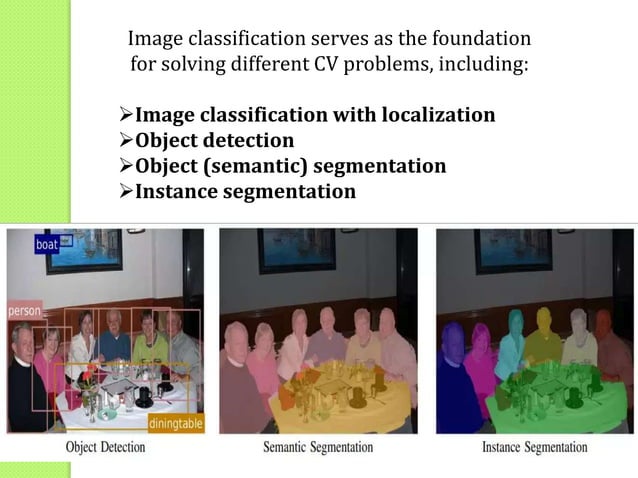 Image classification serves as the foundation for solving different CV problems, including:

➢Image classification with localization
➢Object detection
➢Object (semantic) segmentation
➢Instance segmentation

boat
person
diningtable
Object Detection

Semantic Segmentation

Instance Segmentation